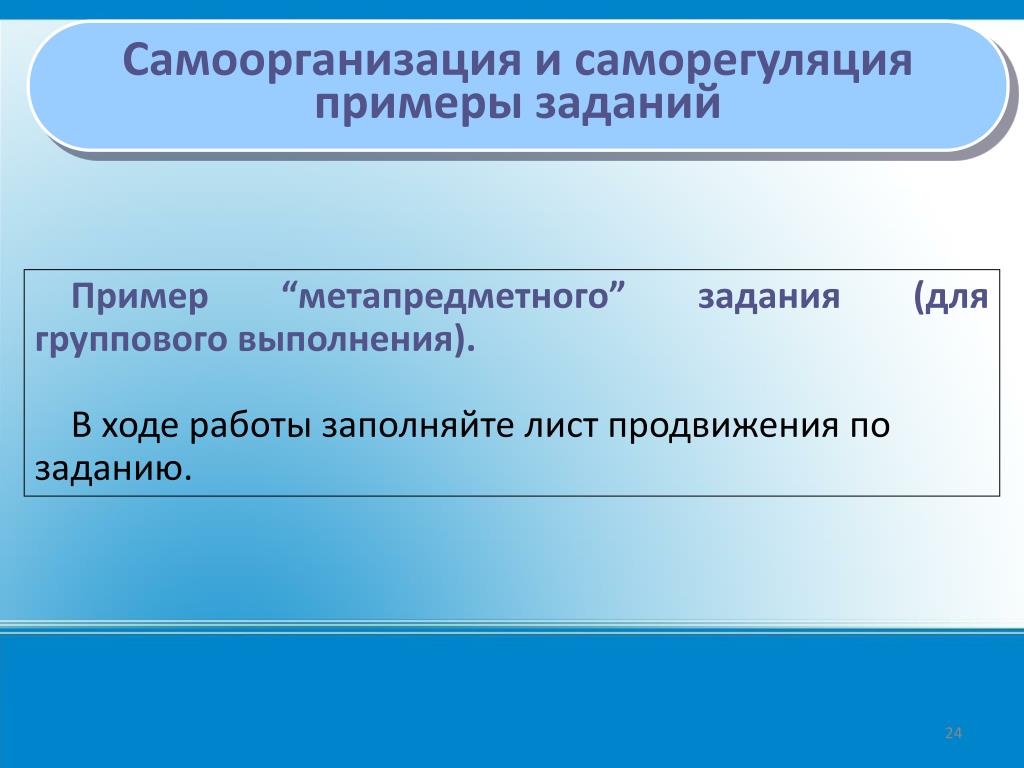 Самоорганизация и саморегуляция
примеры заданий

Пример “метапредметного” задания (для группового выполнения).

В ходе работы заполняйте лист продвижения по заданию.

24